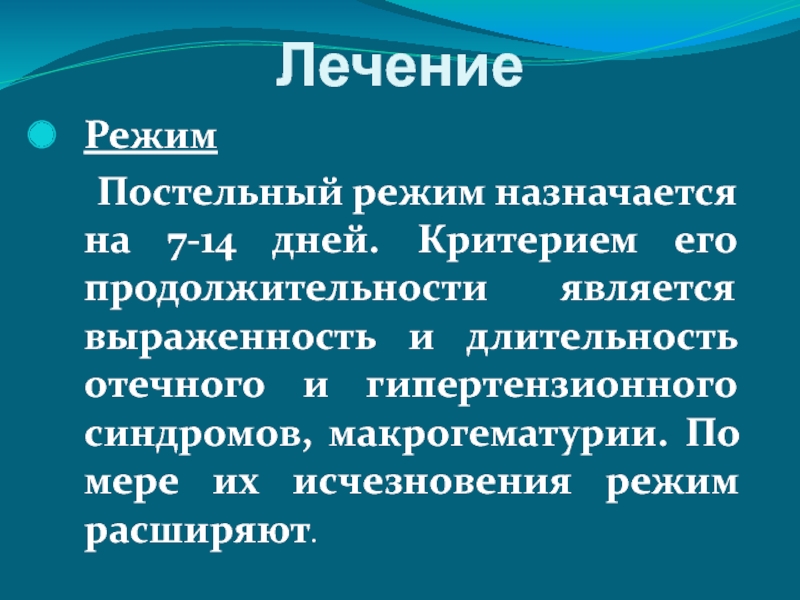 Лечение

Режим

Постельный режим назначается на 7-14 дней. Критерием его продолжительности является выраженность и длительность отечного и гипертензионного синдромов, макрогематурии. По мере их исчезновения режим расширяют.